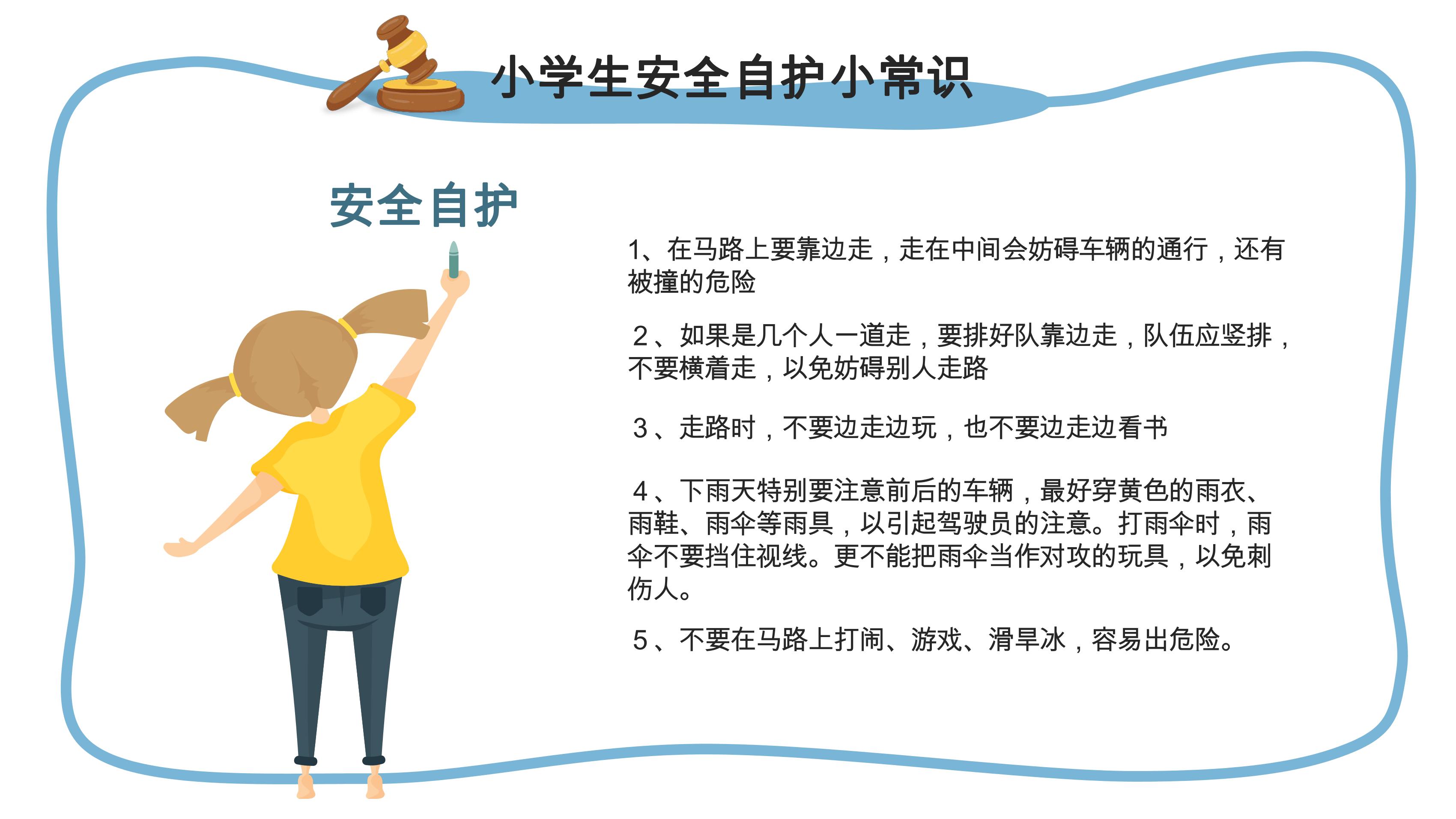 小学生安全自护小常识

安全自护

1、在马路上要靠边走，走在中间会妨碍车辆的通行，还有被撞的危险

2、如果是几个人一道走，要排好队靠边走，队伍应竖排，不要横着走，以免妨碍别人走路

3、走路时，不要边走边玩，也不要边走边看书

4、下雨天特别要注意前后的车辆，最好穿黄色的雨衣、雨鞋、雨伞等雨具，以引起驾驶员的注意。打雨伞时，雨伞不要挡住视线。更不能把雨伞当作对攻的玩具，以免刺伤人。

5、不要在马路上打闹、游戏、滑旱冰，容易出危险。